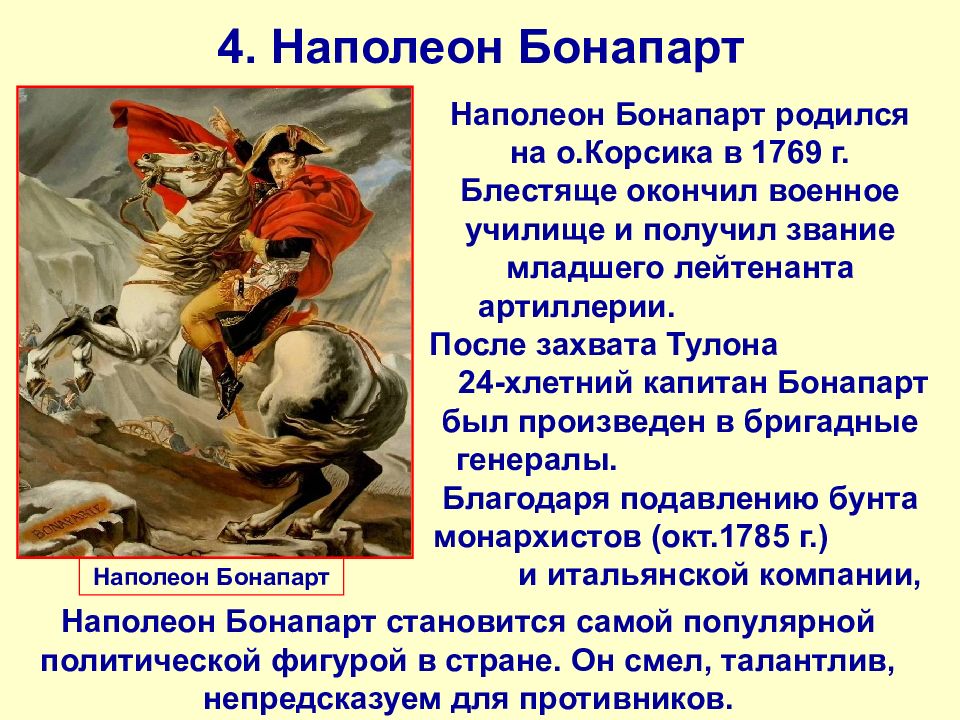 4. Наполеон Бонапарт

BONAPARTE

Наполеон Бонапарт

Наполеон Бонапарт родился на о.Корсика в 1769 г. Блестяще окончил военное училище и получил звание младшего лейтенанта артиллерии.

После захвата Тулона 24-хлетний капитан Бонапарт был произведен в бригадные генералы.

Благодаря подавлению бунта монархистов (окт.1785 г.) и итальянской компании,

Наполеон Бонапарт становится самой популярной политической фигурой в стране. Он смел, талантлив, непредсказуем для противников.